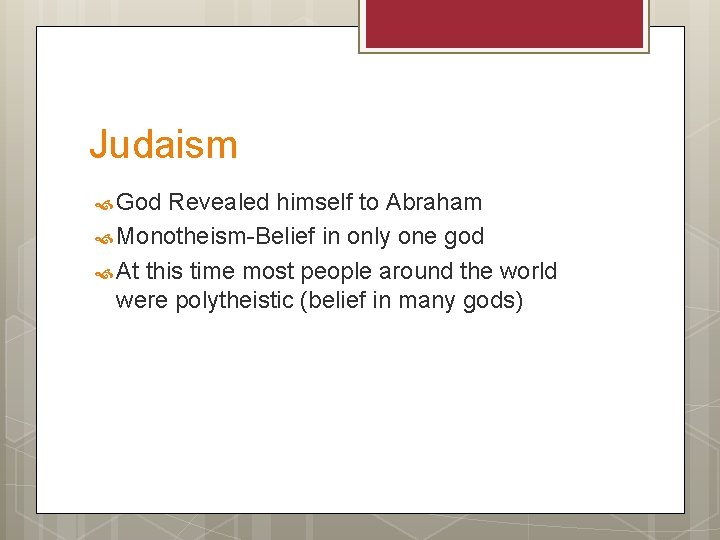 Judaism

God Revealed himself to Abraham

Monotheism-Belief in only one god

At this time most people around the world were polytheistic (belief in many gods)